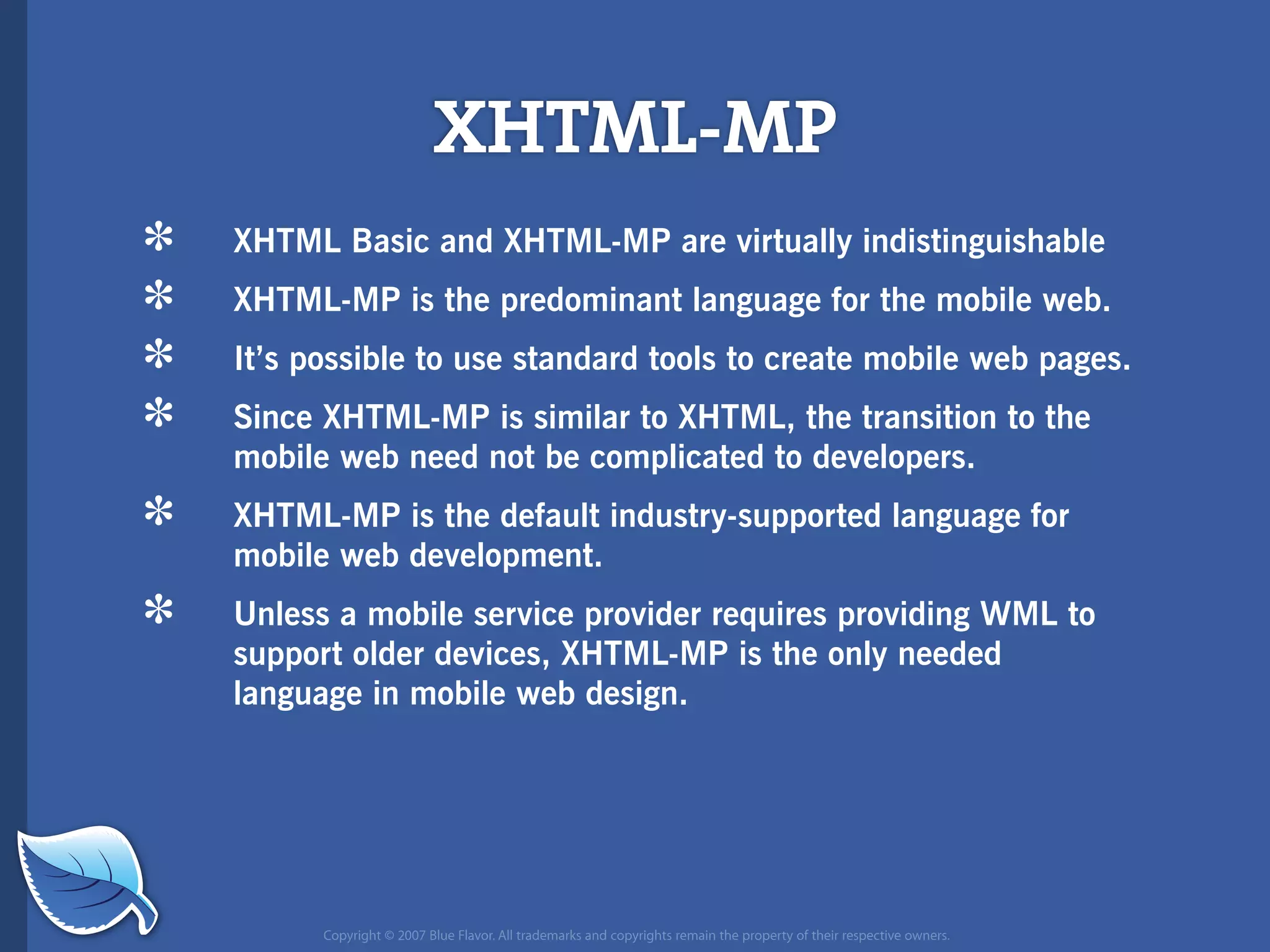 XHTML-MP

* XHTML Basic and XHTML-MP are virtually indistinguishable
* XHTML-MP is the predominant language for the mobile web.
* It's possible to use standard tools to create mobile web pages.
* Since XHTML-MP is similar to XHTML, the transition to the mobile web need not be complicated to developers.
* XHTML-MP is the default industry-supported language for mobile web development.
* Unless a mobile service provider requires providing WML to support older devices, XHTML-MP is the only needed language in mobile web design.

Copyright © 2007 Blue Flavor. All trademarks and copyrights remain the property of their respective owners.